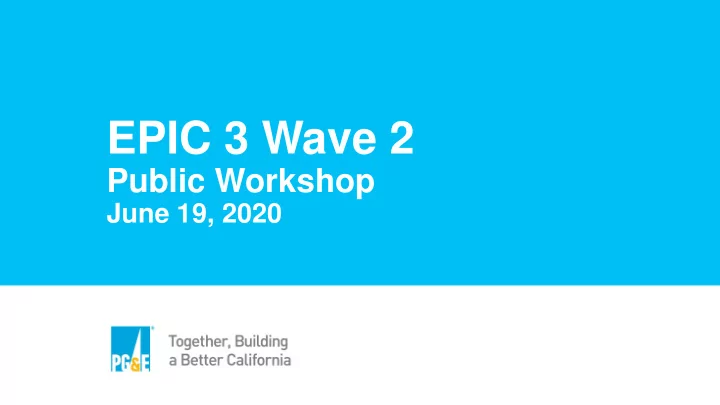 EPIC 3 Wave 2
Public Workshop
June 19, 2020

PG&E

Together, Building
a Better California